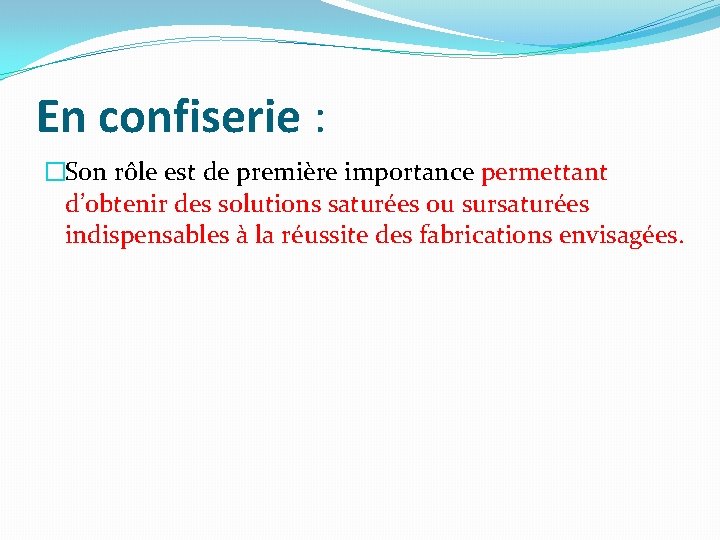 En confiserie :

Son rôle est de première importance permettant d’obtenir des solutions saturées ou sursaturées indispensables à la réussite des fabrications envisagées.